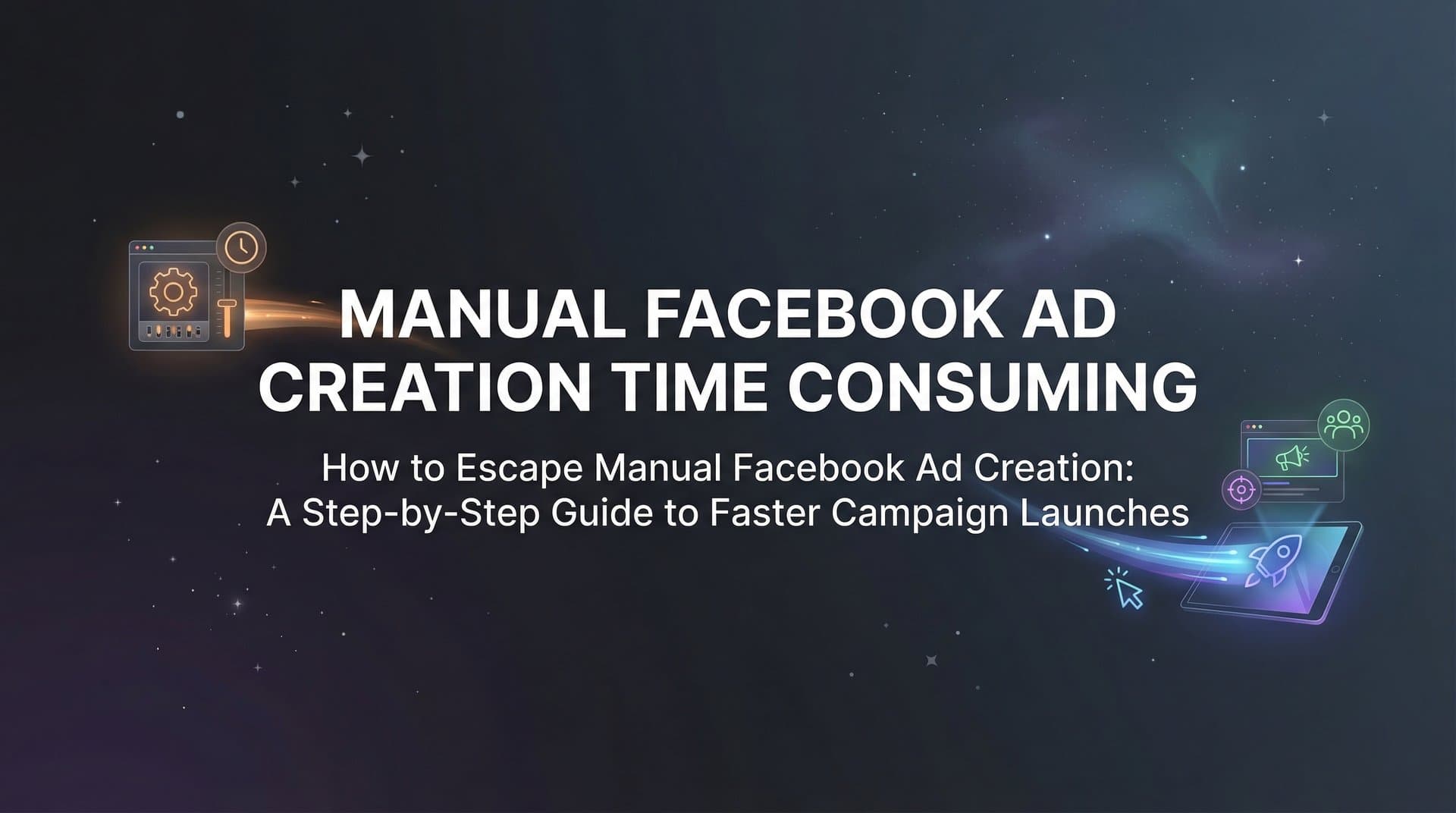 MANUAL FACEBOOK AD CREATION TIME CONSUMING

How to Escape Manual Facebook Ad Creation: A Step-by-Step Guide to Faster Campaign Launches